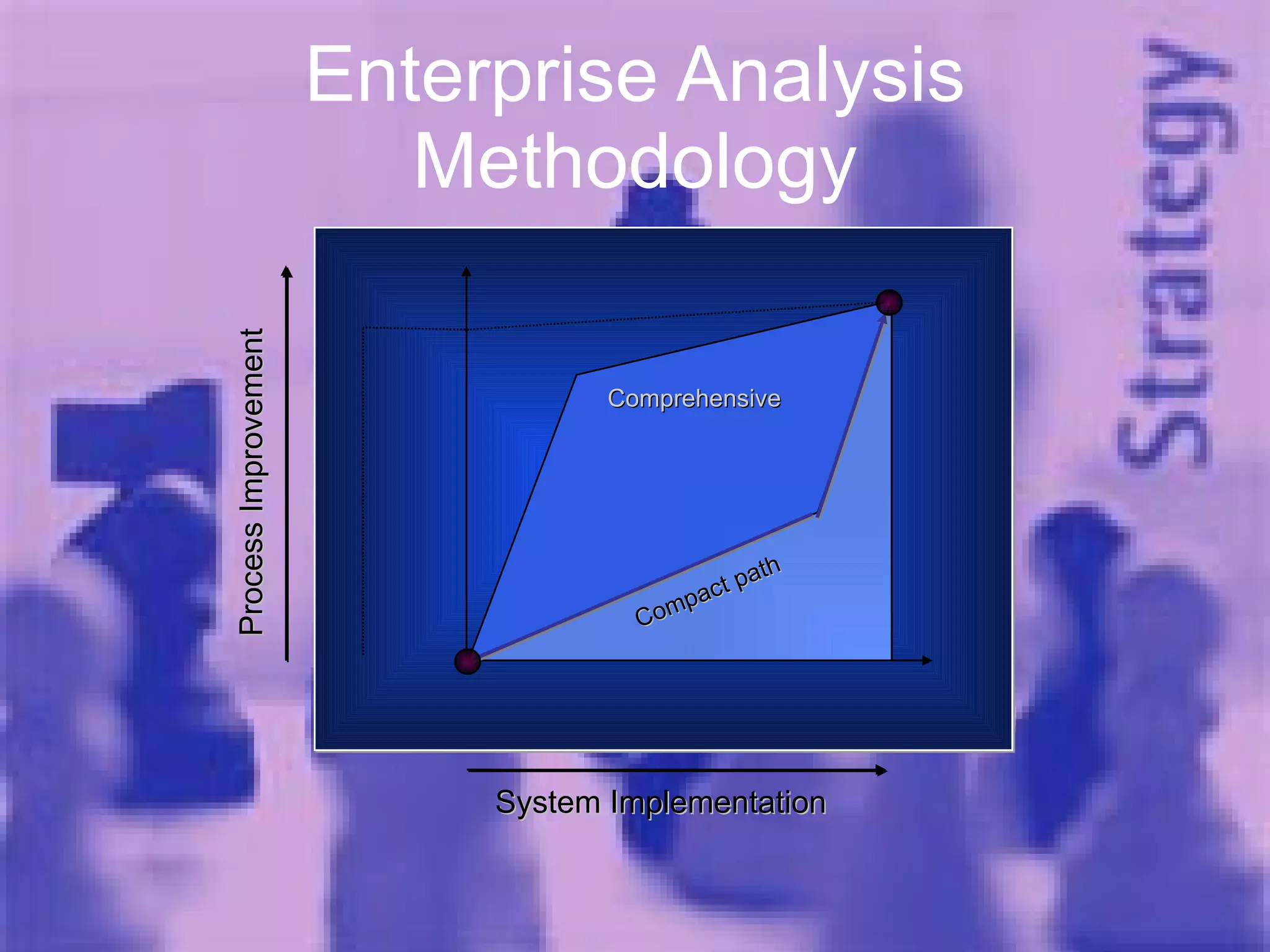 Enterprise Analysis Methodology

Strategy

Process Improvement

Comprehensive

Compact path

System Implementation